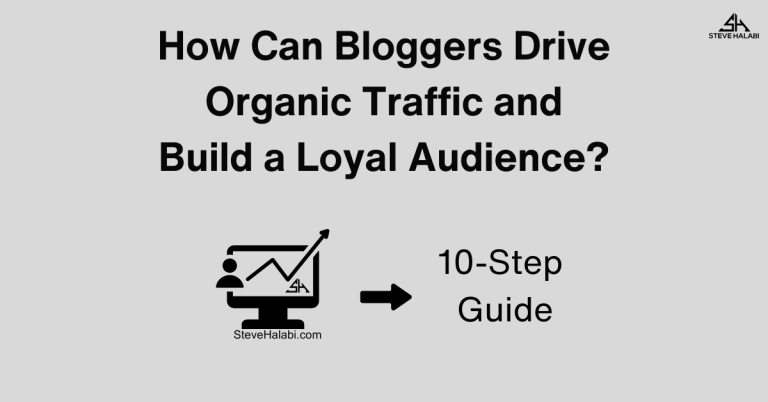 SH
STEVE HALABI

How Can Bloggers Drive Organic Traffic and Build a Loyal Audience?

SH

SteveHalabi.com

10-Step Guide